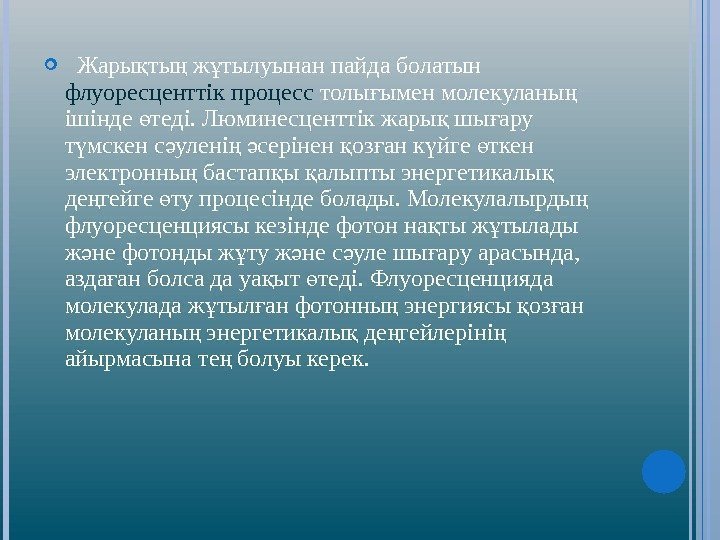 Жарықтың жұтылуынан пайда болатын флуоресценттік процесс толығымен молекуланың ішінде өтеді. Люминесценттік жарық шығару түмскен сәуленің әсерінен қозған күйге өткен электронның бастапқы қалыпты энергетикалық деңгейге өту процесінде болады. Молекулалырдың флуоресценциясы кезінде фотон нақты жұтылады және фотонды жұту және сәуле шығару арасында, аздаған болса да уақыт өтеді. Флуоресценцияда молекулада жұтылған фотонның энергиясы қозған молекуланың энергетикалық деңгейлерінің айырмасына тең болуы керек.